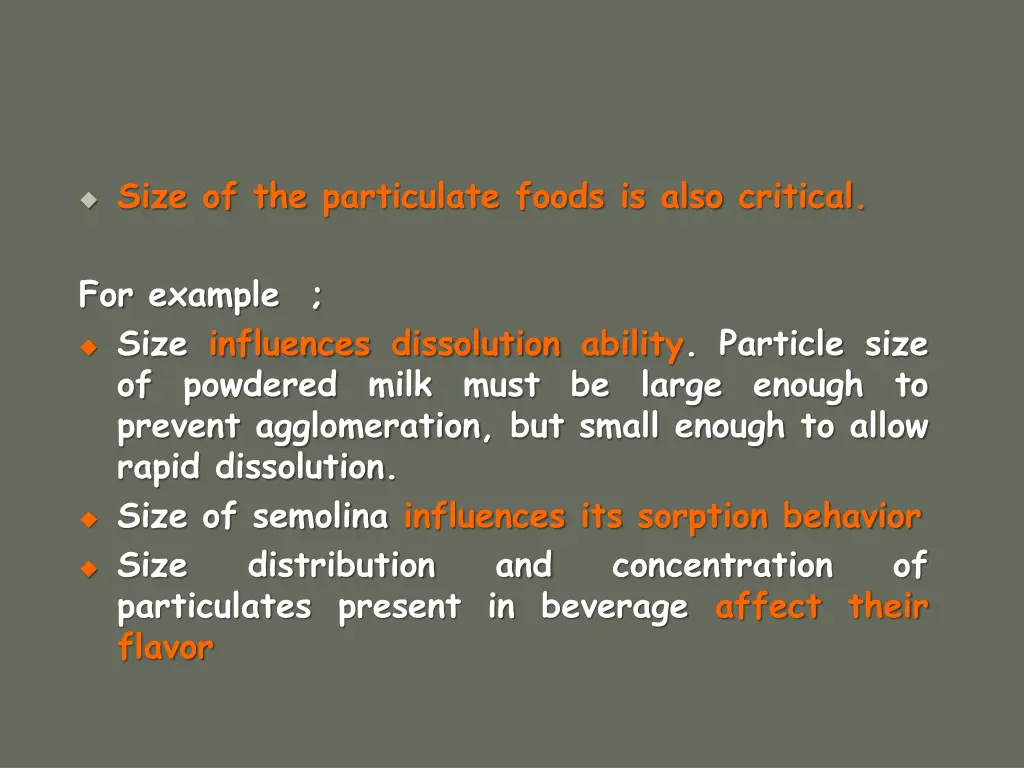 Size of the particulate foods is also critical.

For example ;

Size influences dissolution ability. Particle size of powdered milk must be large enough to prevent agglomeration, but small enough to allow rapid dissolution.

Size of semolina influences its sorption behavior

Size distribution and concentration of particulates present in beverage affect their flavor